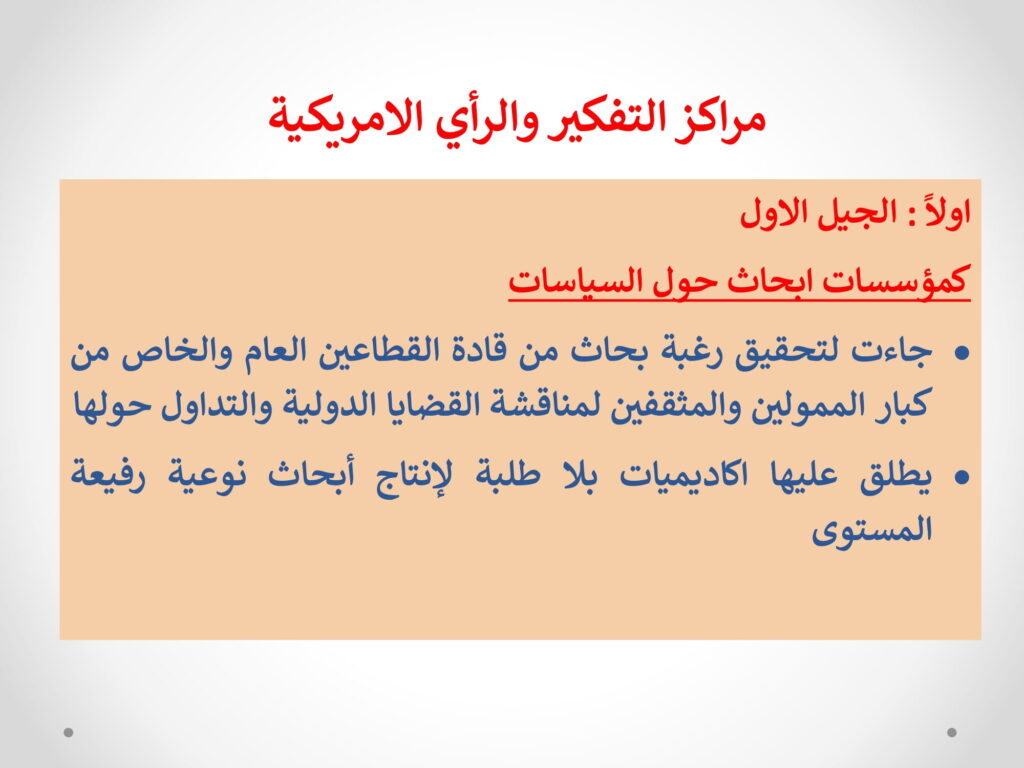 مراكز التفكير والرأي الامريكية

اولاً : الجيل الاول

كمؤسسات ابحاث حول السياسات

• جاءت لتحقيق رغبة بحاث من قادة القطاعين العام والخاص من كبار الممولين والمثقفين لمناقشة القضايا الدولية والتداول حولها

• يطلق عليها اكاديميات بلا طلبة لإنتاج أبحاث نوعية رفيعة المستوى